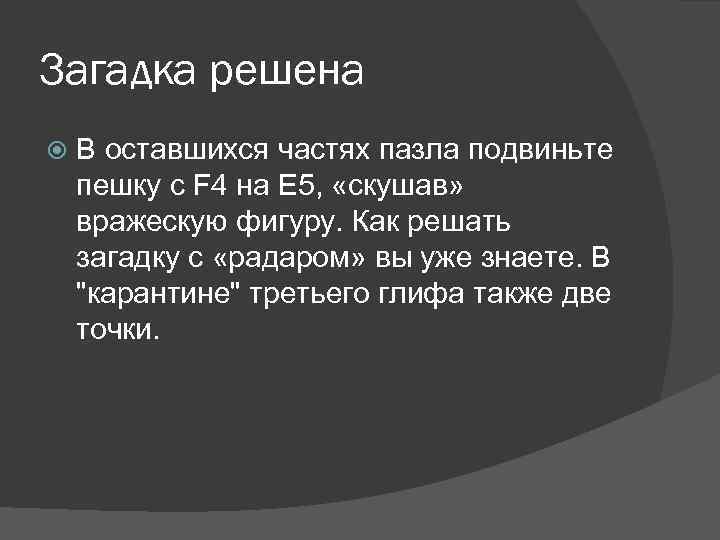 Загадка решена

В оставшихся частях пазла подвиньте пешку с F4 на E5, «скушав» вражескую фигуру. Как решать загадку с «радаром» вы уже знаете. В "карантине" третьего глифа также две точки.